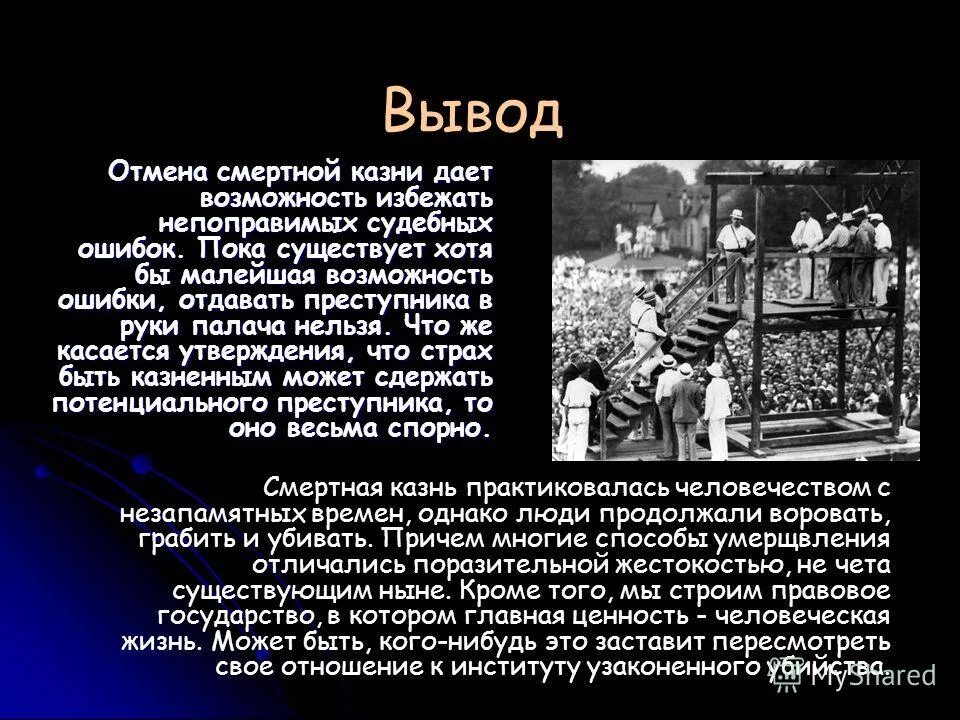 Вывод

Отмена смертной казни дает возможность избежать непоправимых судебных ошибок. Пока существует хотя бы малейшая возможность ошибки, отдавать преступника в руки палача нельзя. Что же касается утверждения, что страх быть казненным может сдержать потенциального преступника, то оно весьма спорно.

Смертная казнь практиковалась человечеством с незапамятных времен, однако люди продолжали воровать, грабить и убивать. Причем многие способы умерщвления отличались поразительной жестокостью, не чета существующим ныне. Кроме того, мы строим правовое государство, в котором главная ценность - человеческая жизнь. Может быть, кого-нибудь это заставит пересмотреть свое отношение к институту узаконенного убийства.

MyShared